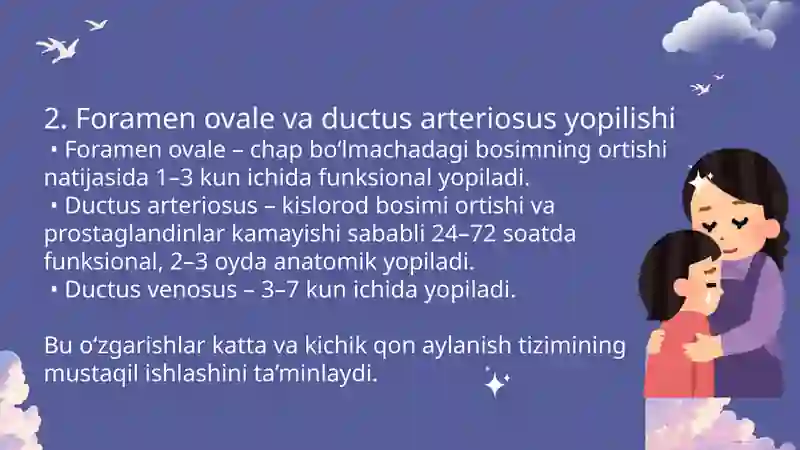 2. Foramen ovale va ductus arteriosus yopilishi

▪ Foramen ovale – chap bo‘lmachadagi bosimning ortishi natijasida 1–3 kun ichida funksional yopiladi.

▪ Ductus arteriosus – kislorod bosimi ortishi va prostaglandinlar kamayishi sababli 24–72 soatda funksional, 2–3 oyda anatomik yopiladi.

▪ Ductus venosus – 3–7 kun ichida yopiladi.

Bu o‘zgarishlar katta va kichik qon aylanish tizimining mustaqil ishlashini ta’minlaydi.